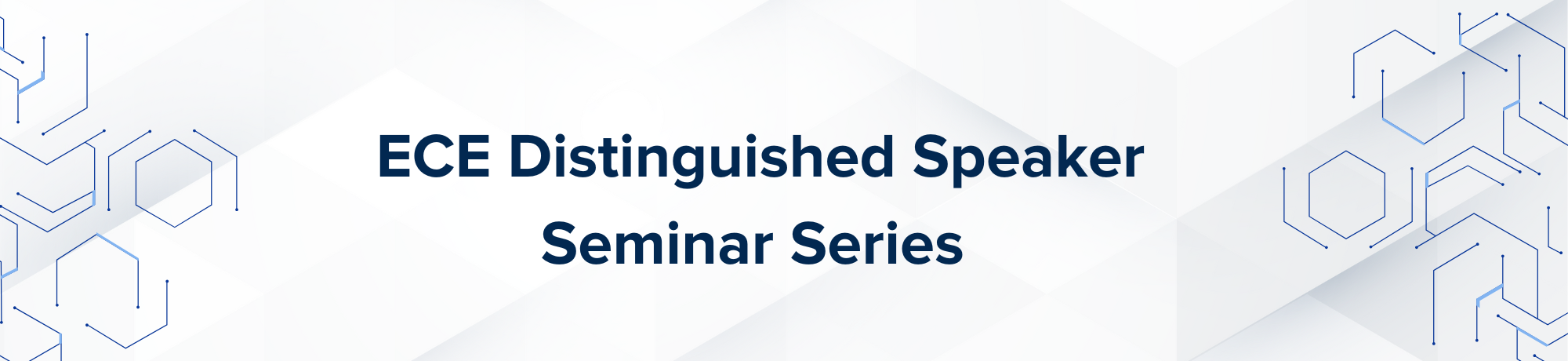 ECE Distinguished Speaker Seminar Series